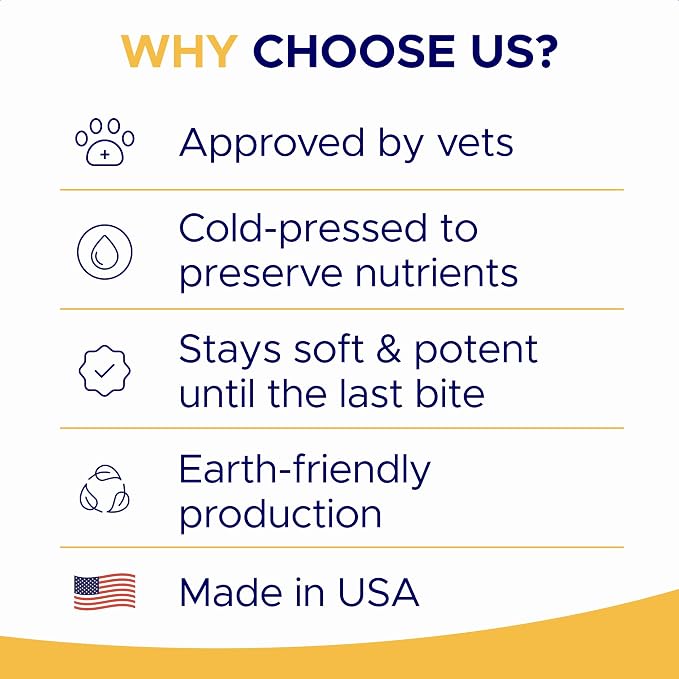 WHY CHOOSE US?

Approved by vets

Cold-pressed to preserve nutrients

Stays soft & potent until the last bite

Earth-friendly production

Made in USA